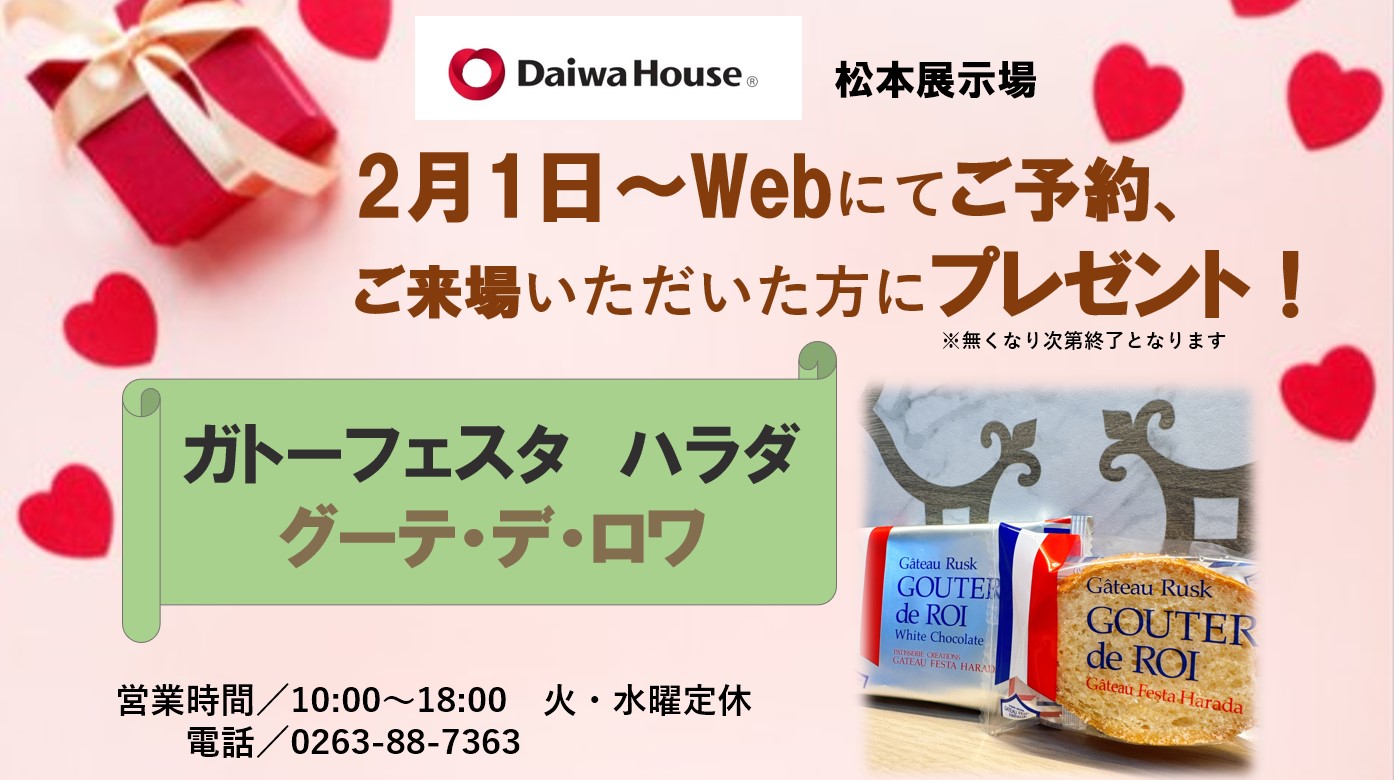 Daiwa House®

松本展示場

2月1日～Webにてご予約、
ご来場いただいた方にプレゼント！
※無くなり次第終了となります

ガトーフェスタ　ハラダ
グーテ･デ･ロワ

Gâteau Rusk
GOUTER
de ROI
White Chocolate
PATISSERIE CREATIONS
GATEAU FESTA HARADA

Gâteau Rusk
GOUTER
de ROI
Gâteau Festa Harada

営業時間／10:00～18:00　火・水曜定休
電話／0263-88-7363